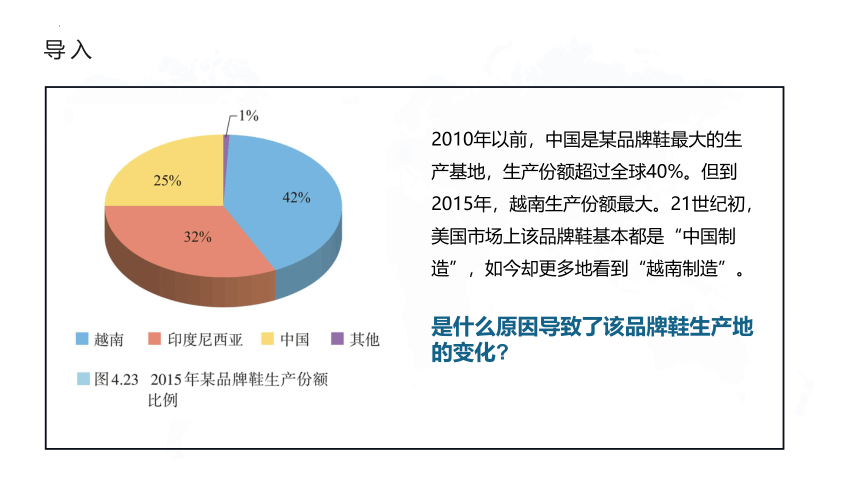 导入

1%

25%

42%

32%

越南 印度尼西亚 中国 其他

图4.23 2015年某品牌鞋生产份额比例

2010年以前，中国是某品牌鞋最大的生产基地，生产份额超过全球40%。但到2015年，越南生产份额最大。21世纪初，美国市场上该品牌鞋基本都是“中国制造”，如今却更多地看到“越南制造”。

是什么原因导致了该品牌鞋生产地的变化？